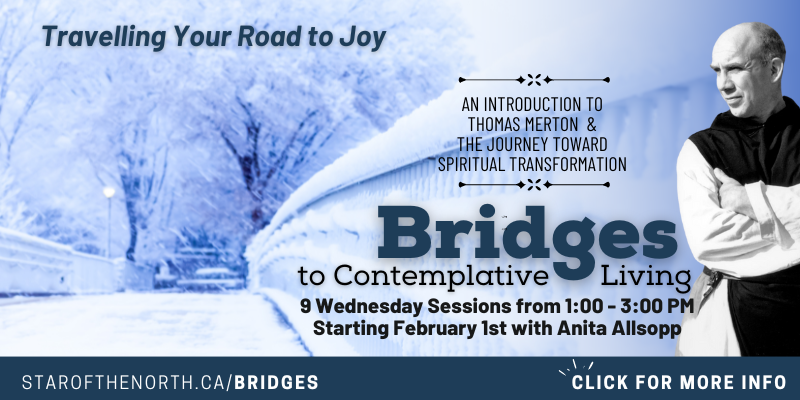 Travelling Your Road to Joy

AN INTRODUCTION TO THOMAS MERTON & THE JOURNEY TOWARD SPIRITUAL TRANSFORMATION

Bridges to Contemplative Living

9 Wednesday Sessions from 1:00 - 3:00 PM
Starting February 1st with Anita Allsopp

STAROFTHENORTH.CA/BRIDGES

CLICK FOR MORE INFO